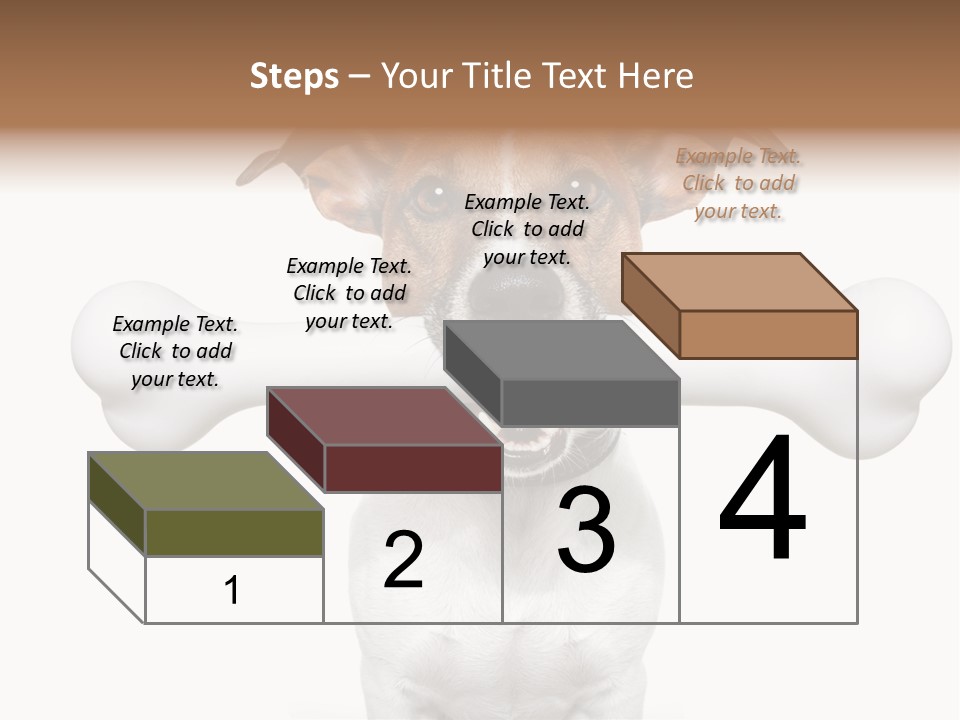 Steps – Your Title Text Here

Example Text. Click to add your text.

Example Text. Click to add your text.

Example Text. Click to add your text.

Example Text. Click to add your text.

1

2

3

4